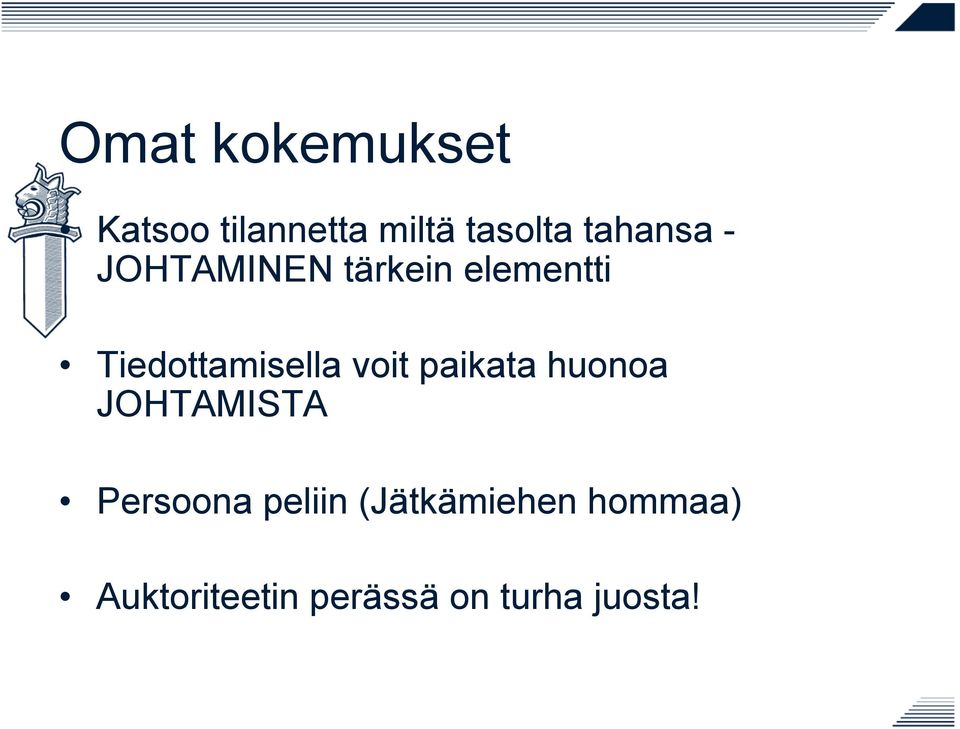 Omat kokemukset

• Katsoo tilannetta miltä tasolta tahansa - JOHTAMINEN tärkein elementti

• Tiedottamisella voit paikata huonoa JOHTAMISTA

• Persoona peliin (Jätkämiehen hommaa)

• Auktoriteetin perässä on turha juosta!